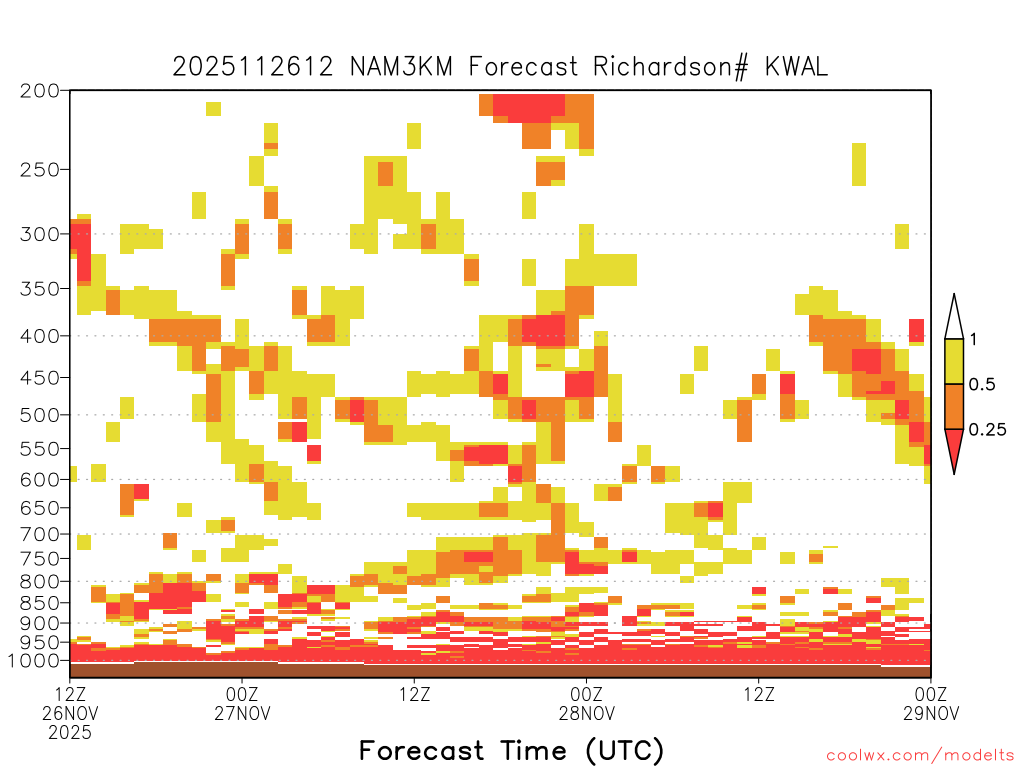 2025112612 NAM3KM Forecast Richardson# KWAL

200
250
300
350
400
450
500
550
600
650
700
750
800
850
900
950
1000

1
0.5
0.25

12Z 26NOV 2025
00Z 27NOV
12Z
00Z 28NOV
12Z
00Z 29NOV

Forecast Time (UTC)

coolwx.com/modelts